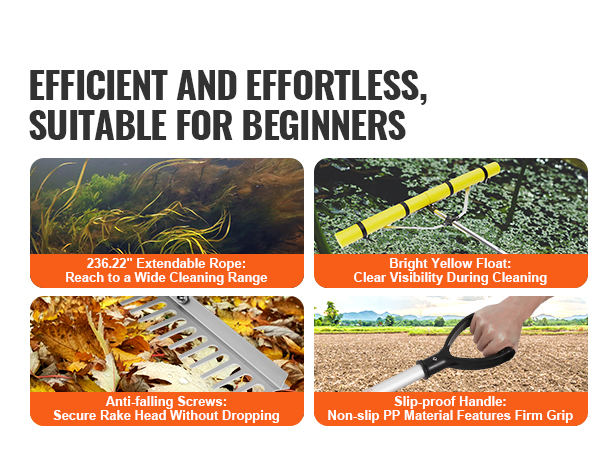 EFFICIENT AND EFFORTLESS, SUITABLE FOR BEGINNERS

236.22" Extendable Rope:
Reach to a Wide Cleaning Range

Bright Yellow Float:
Clear Visibility During Cleaning

Anti-falling Screws:
Secure Rake Head Without Dropping

Slip-proof Handle:
Non-slip PP Material Features Firm Grip